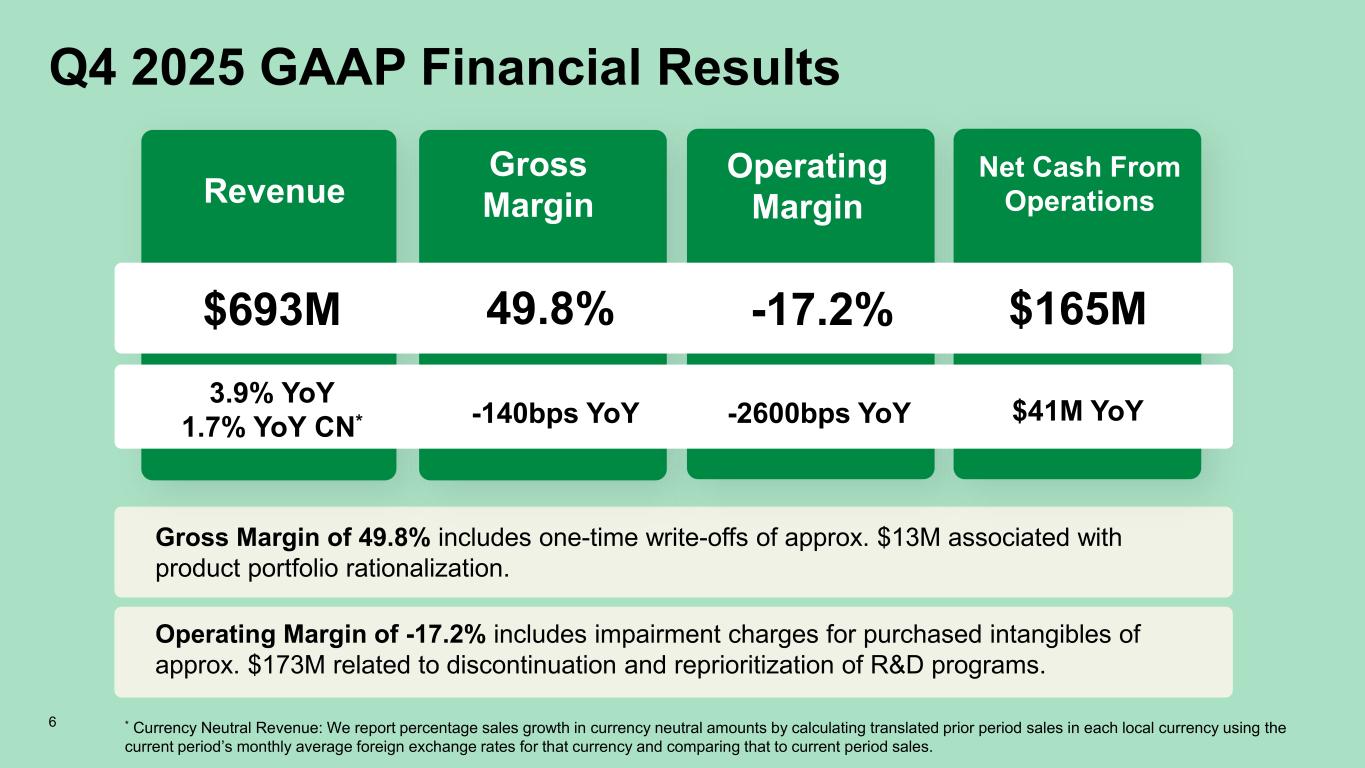 Q4 2025 GAAP Financial Results

| Revenue | Gross Margin | Operating Margin | Net Cash From Operations |
|---|---|---|---|
| \$693M | 49.8% | -17.2% | \$165M |
| 3.9% YoY 1.7% YoY CN* | -140bps YoY | -2600bps YoY | \$41M YoY |

Gross Margin of 49.8% includes one-time write-offs of approx. \$13M associated with product portfolio rationalization.

Operating Margin of -17.2% includes impairment charges for purchased intangibles of approx. \$173M related to discontinuation and reprioritization of R&D programs.

6

* Currency Neutral Revenue: We report percentage sales growth in currency neutral amounts by calculating translated prior period sales in each local currency using the current period's monthly average foreign exchange rates for that currency and comparing that to current period sales.